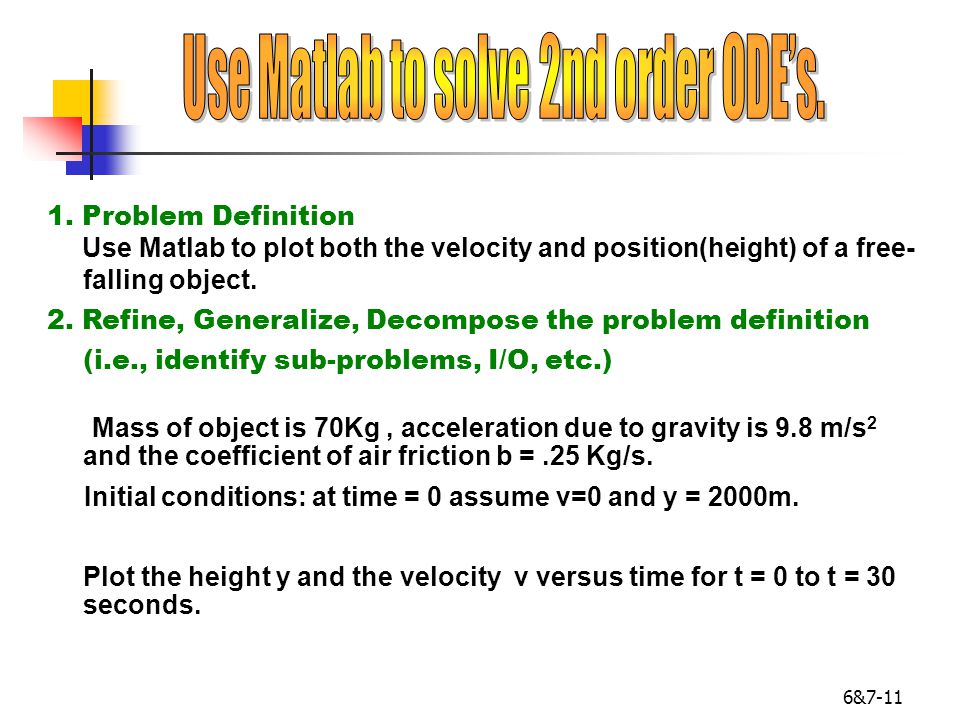 Use Matlab to solve 2nd order ODE's.

1. Problem Definition
Use Matlab to plot both the velocity and position(height) of a free-falling object.

2. Refine, Generalize, Decompose the problem definition (i.e., identify sub-problems, I/O, etc.)

Mass of object is 70Kg , acceleration due to gravity is 9.8 m/s$^2$ and the coefficient of air friction b = .25 Kg/s.

Initial conditions: at time = 0 assume v=0 and y = 2000m.

Plot the height y and the velocity v versus time for t = 0 to t = 30 seconds.

6&7-11